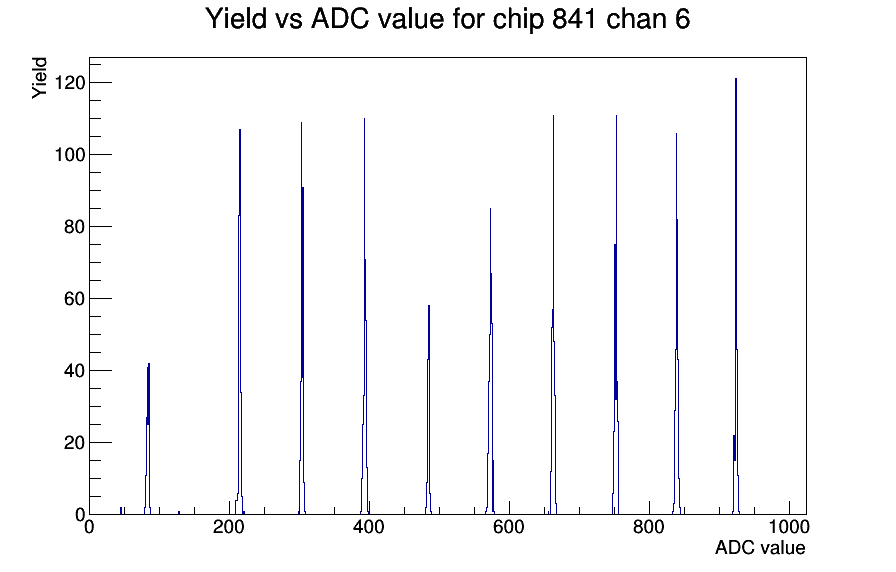 Yield vs ADC value for chip 841 chan 6

Yield

120
100
80
60
40
20
0

0
200
400
600
800
1000

ADC value